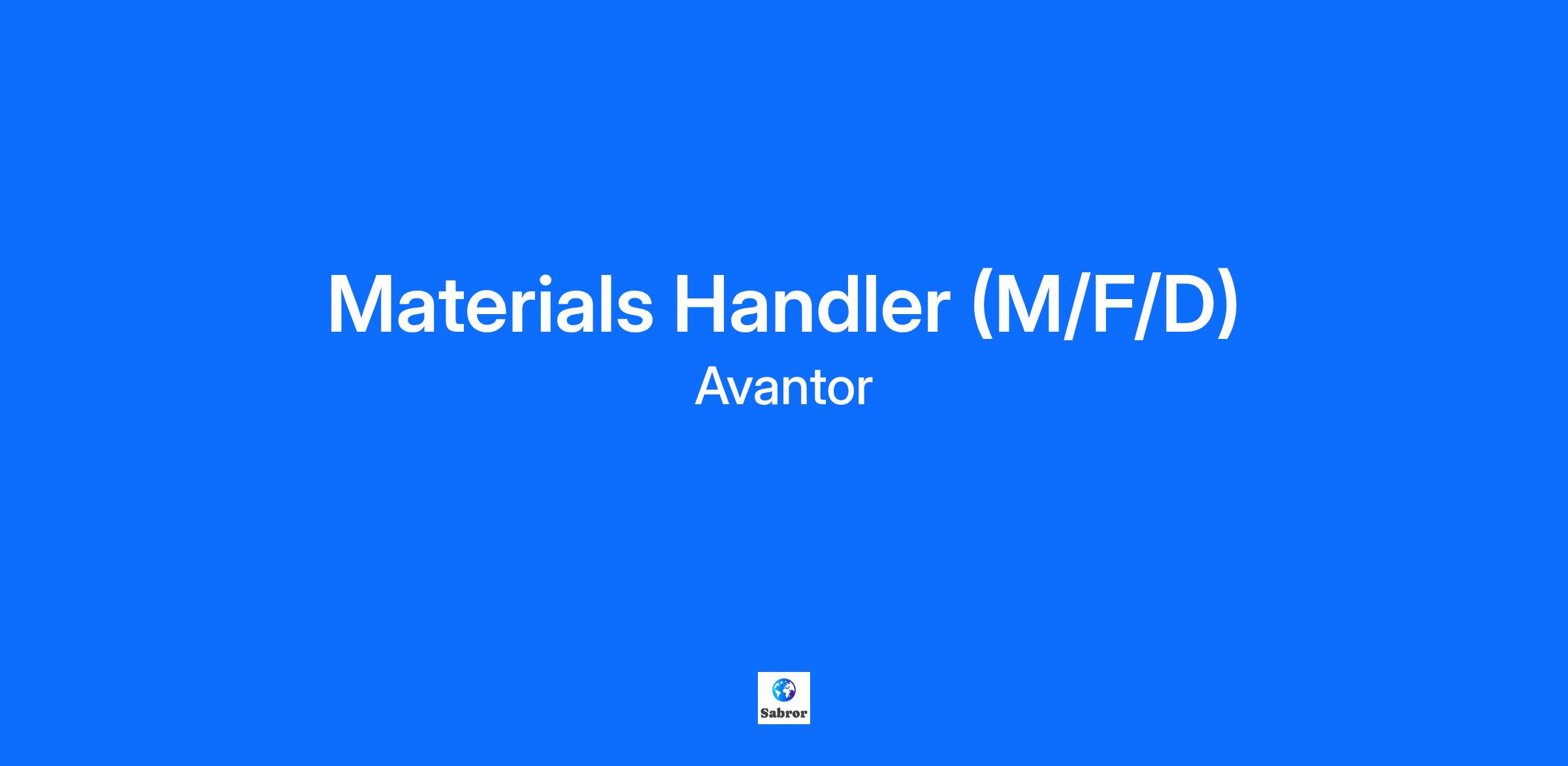 Materials Handler (M/F/D)
Avantor

Sabror